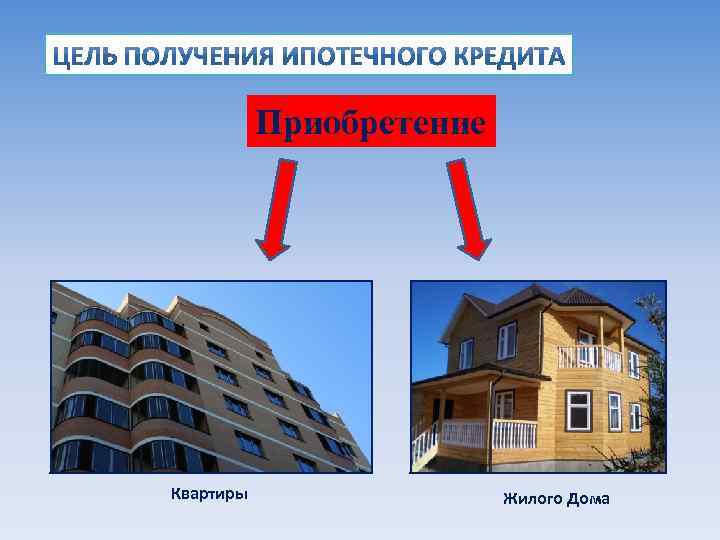 ЦЕЛЬ ПОЛУЧЕНИЯ ИПОТЕЧНОГО КРЕДИТА

Приобретение

Квартиры

Жилого Дома